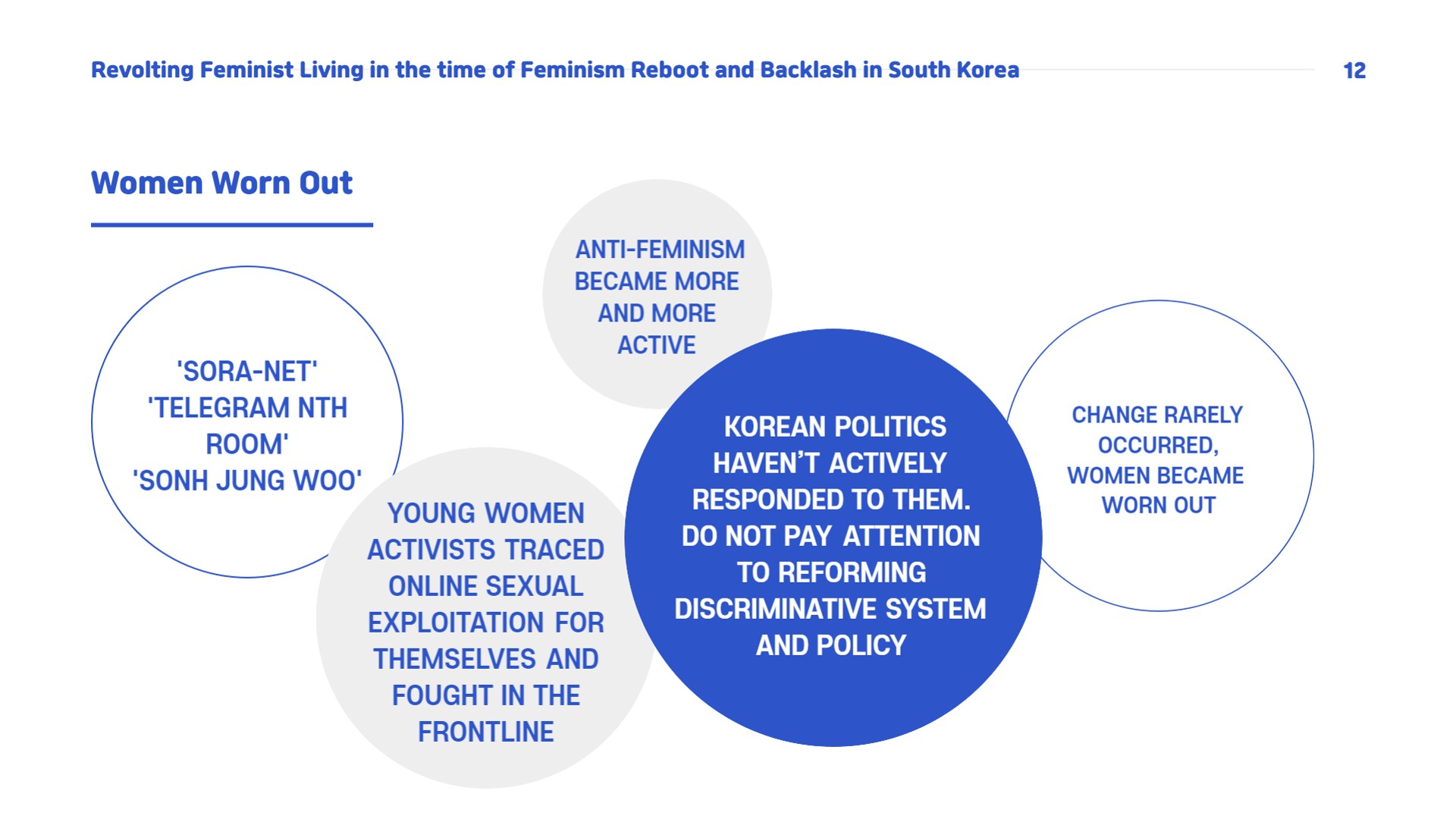 Revolting Feminist Living in the time of Feminism Reboot and Backlash in South Korea

12

Women Worn Out

'SORA-NET'
'TELEGRAM NTH ROOM'
'SONH JUNG WOO'

ANTI-FEMINISM BECAME MORE AND MORE ACTIVE

YOUNG WOMEN ACTIVISTS TRACED ONLINE SEXUAL EXPLOITATION FOR THEMSELVES AND FOUGHT IN THE FRONTLINE

KOREAN POLITICS HAVEN'T ACTIVELY RESPONDED TO THEM. DO NOT PAY ATTENTION TO REFORMING DISCRIMINATIVE SYSTEM AND POLICY

CHANGE RARELY OCCURRED, WOMEN BECAME WORN OUT